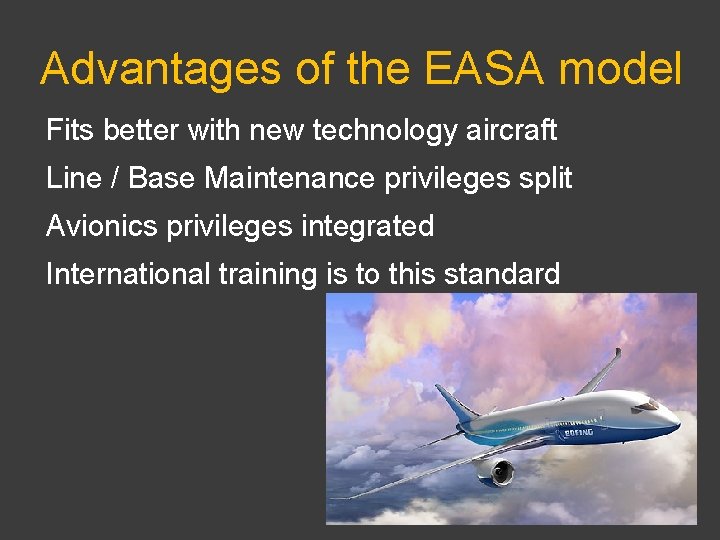 Advantages of the EASA model

Fits better with new technology aircraft

Line / Base Maintenance privileges split

Avionics privileges integrated

International training is to this standard

BOEING